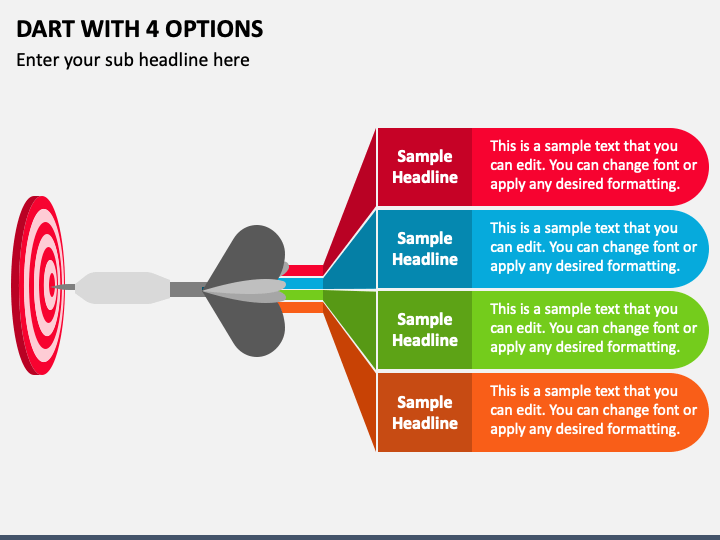 DART WITH 4 OPTIONS

Enter your sub headline here

Sample Headline

This is a sample text that you can edit. You can change font or apply any desired formatting.

Sample Headline

This is a sample text that you can edit. You can change font or apply any desired formatting.

Sample Headline

This is a sample text that you can edit. You can change font or apply any desired formatting.

Sample Headline

This is a sample text that you can edit. You can change font or apply any desired formatting.